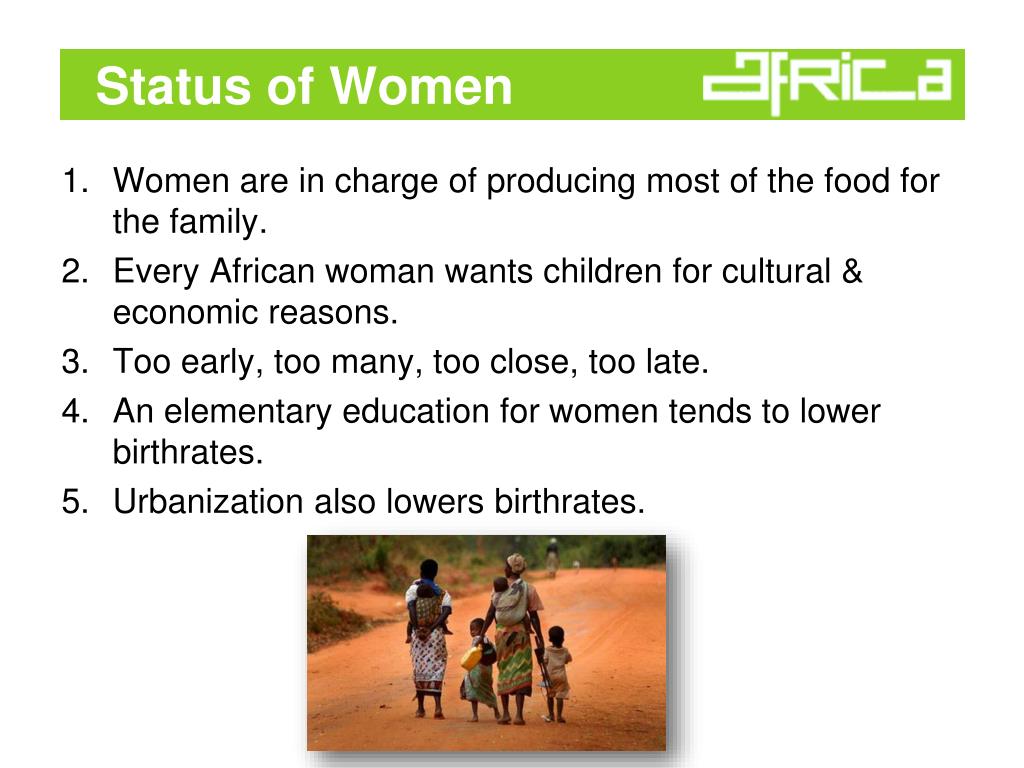 Status of Women

AFRICA

1. Women are in charge of producing most of the food for the family.
2. Every African woman wants children for cultural & economic reasons.
3. Too early, too many, too close, too late.
4. An elementary education for women tends to lower birthrates.
5. Urbanization also lowers birthrates.